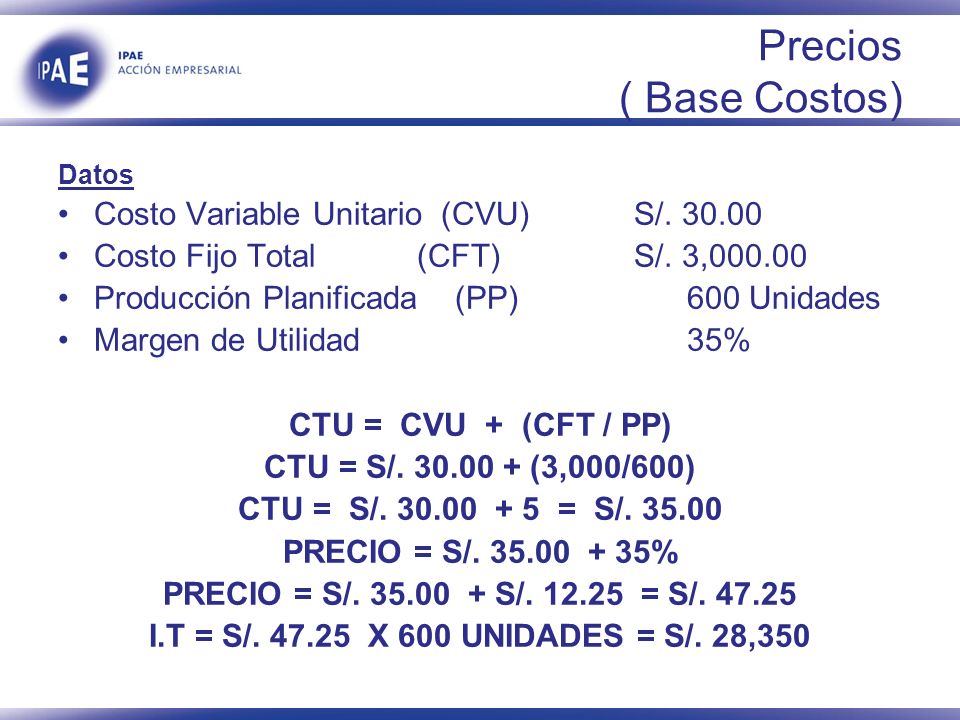 IPAE
IPAE
ACCIÓN EMPRESARIAL

Precios
( Base Costos)

Datos
• Costo Variable Unitario (CVU) S/. 30.00
• Costo Fijo Total (CFT) S/. 3,000.00
• Producción Planificada (PP) 600 Unidades
• Margen de Utilidad 35%

CTU = CVU + (CFT / PP)
CTU = S/. 30.00 + (3,000/600)
CTU = S/. 30.00 + 5 = S/. 35.00
PRECIO = S/. 35.00 + 35%
PRECIO = S/. 35.00 + S/. 12.25 = S/. 47.25
I.T = S/. 47.25 X 600 UNIDADES = S/. 28,350